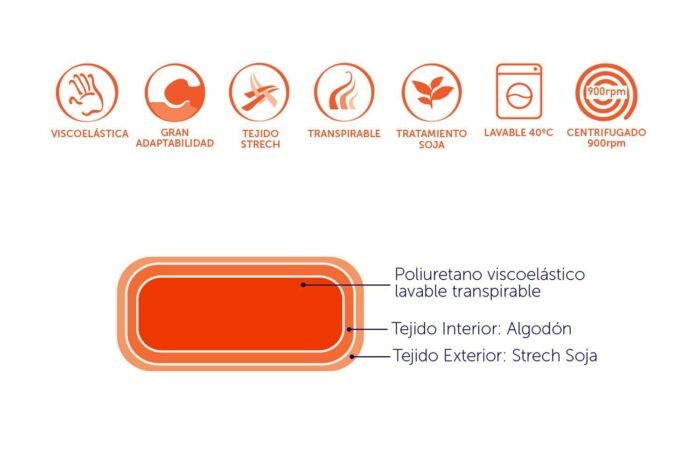 VISCOELÁSTICA

GRAN ADAPTABILIDAD

TEJIDO STRECH

TRANSPIRABLE

TRATAMIENTO SOJA

LAVABLE 40ºC

900rpm

CENTRIFUGADO 900rpm

Poliuretano viscoelástico lavable transpirable

Tejido Interior: Algodón

Tejido Exterior: Strech Soja